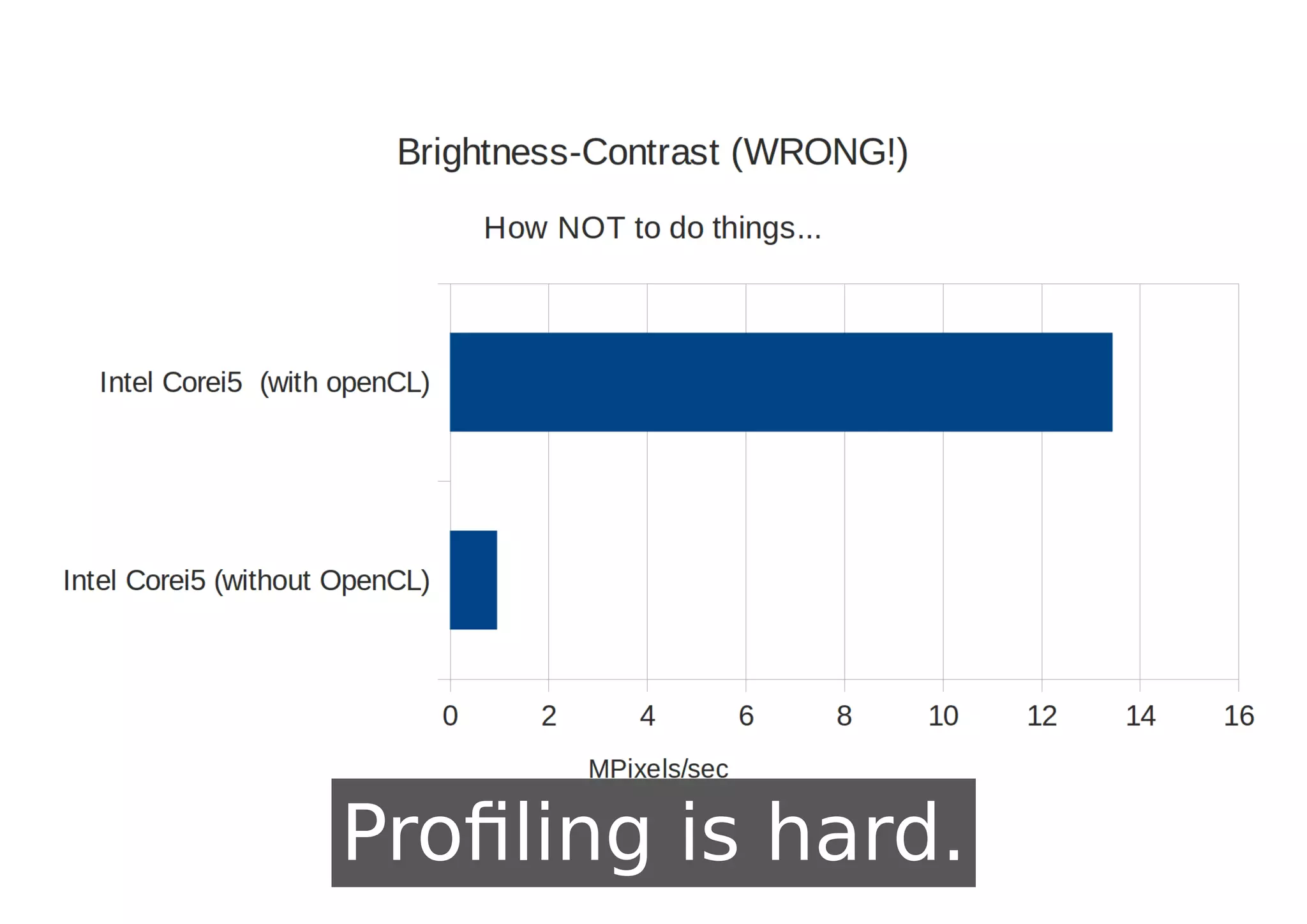 Brightness-Contrast (WRONG!)

How NOT to do things...

Intel Corei5 (with openCL)

Intel Corei5 (without OpenCL)

0 2 4 6 8 10 12 14 16

MPixels/sec

Profiling is hard.